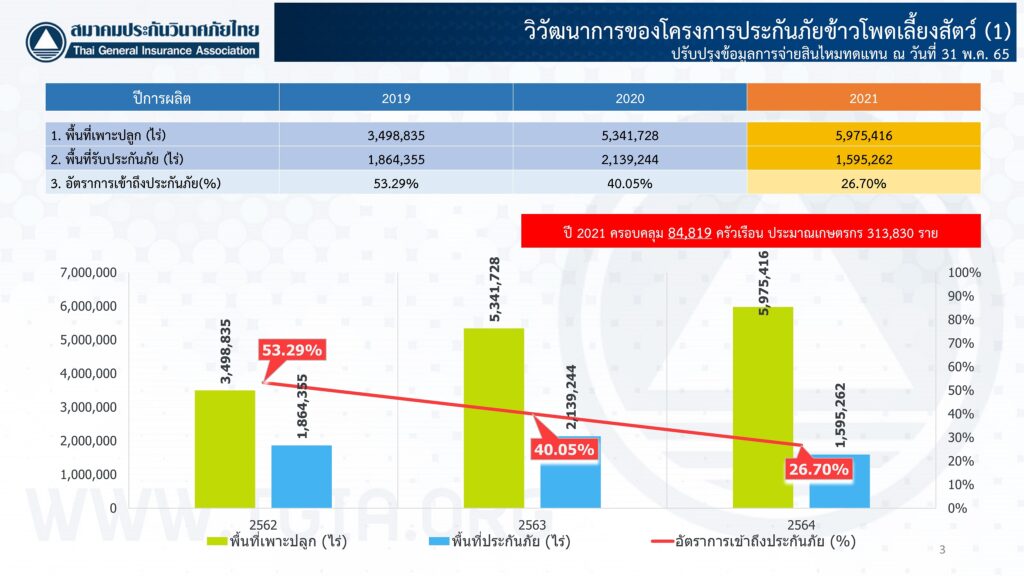 สมาคมประกันวินาศภัยไทย
Thai General Insurance Association

วิวัฒนาการของโครงการประกันภัยข้าวโพดเลี้ยงสัตว์ (1)
ปรับปรุงข้อมูลการจ่ายสินไหมทดแทน ณ วันที่ 31 พ.ค. 65

| ปีการผลิต | 2019 | 2020 | 2021 |
|---|---|---|---|
| 1. พื้นที่เพาะปลูก (ไร่) | 3,498,835 | 5,341,728 | 5,975,416 |
| 2. พื้นที่รับประกันภัย (ไร่) | 1,864,355 | 2,139,244 | 1,595,262 |
| 3. อัตราการเข้าถึงประกันภัย(%) | 53.29% | 40.05% | 26.70% |

ปี 2021 ครอบคลุม 84,819 ครัวเรือน ประมาณเกษตรกร 313,830 ราย

7,000,000
6,000,000
5,000,000
4,000,000
3,000,000
2,000,000
1,000,000
0

100%
90%
80%
70%
60%
50%
40%
30%
20%
10%
0%

3,498,835
1,864,355
53.29%
5,341,728
2,139,244
40.05%
5,975,416
1,595,262
26.70%

2562
2563
2564

พื้นที่เพาะปลูก (ไร่)
พื้นที่ประกันภัย (ไร่)
อัตราการเข้าถึงประกันภัย (%)

WWW.TGIA.ORG

3